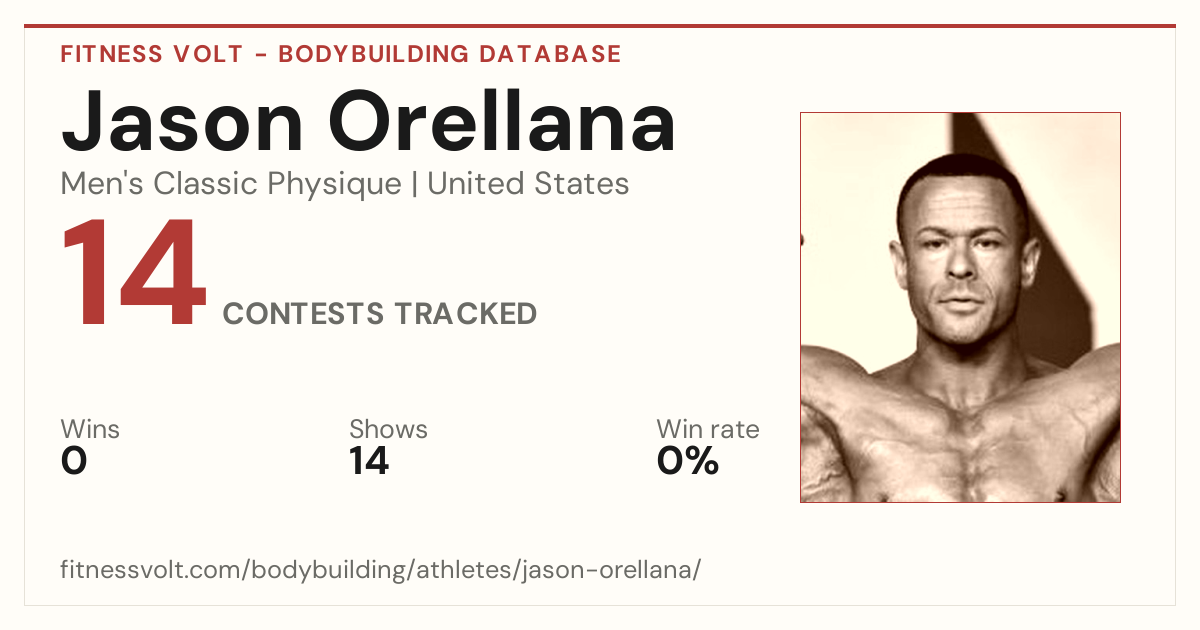 FITNESS VOLT - BODYBUILDING DATABASE

Jason Orellana

Men's Classic Physique | United States

14 CONTESTS TRACKED

Wins
0

Shows
14

Win rate
0%

fitnessvolt.com/bodybuilding/athletes/jason-orellana/